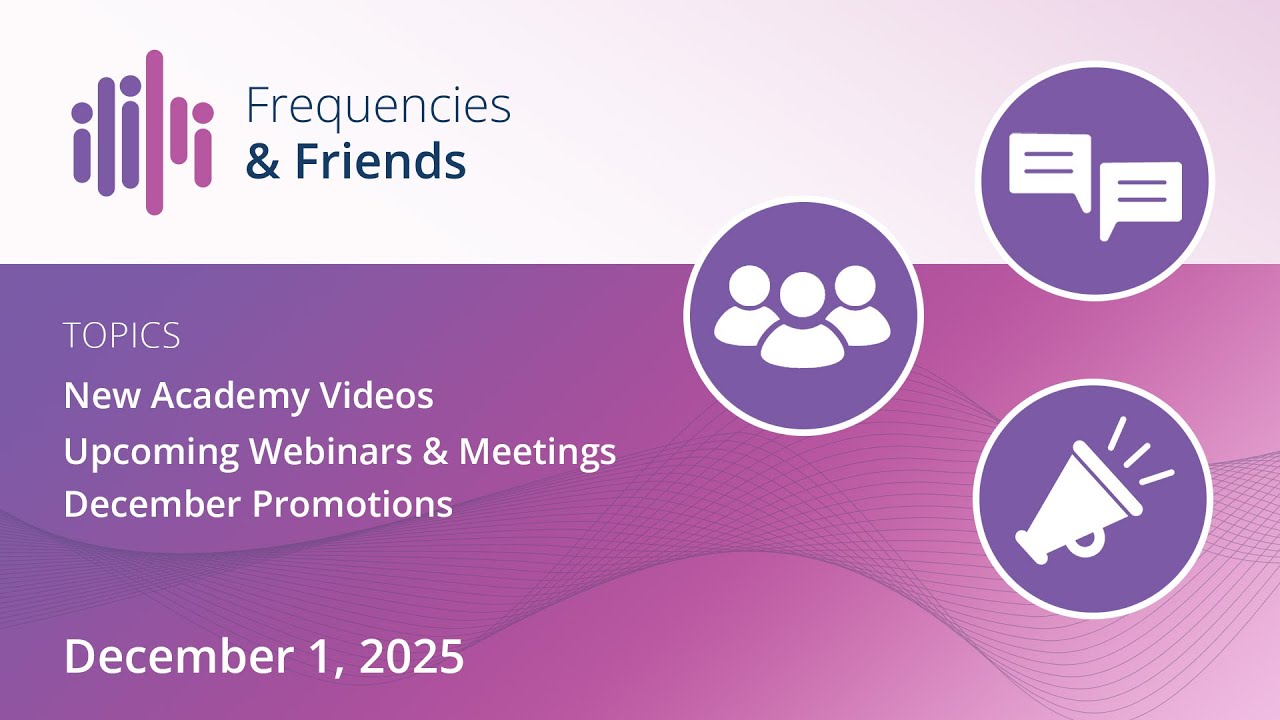 Frequencies
& Friends

TOPICS
New Academy Videos
Upcoming Webinars & Meetings
December Promotions

December 1, 2025